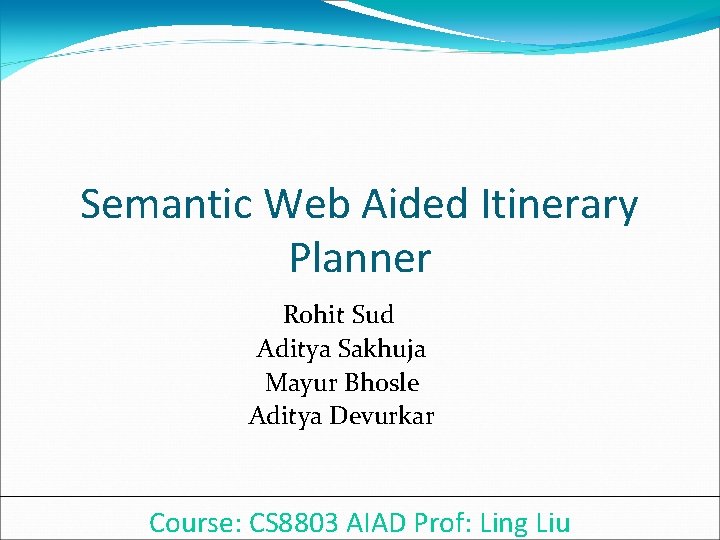 Semantic Web Aided Itinerary Planner

Rohit Sud
Aditya Sakhuja
Mayur Bhosle
Aditya Devurkar

Course: CS8803 AIAD Prof: Ling Liu